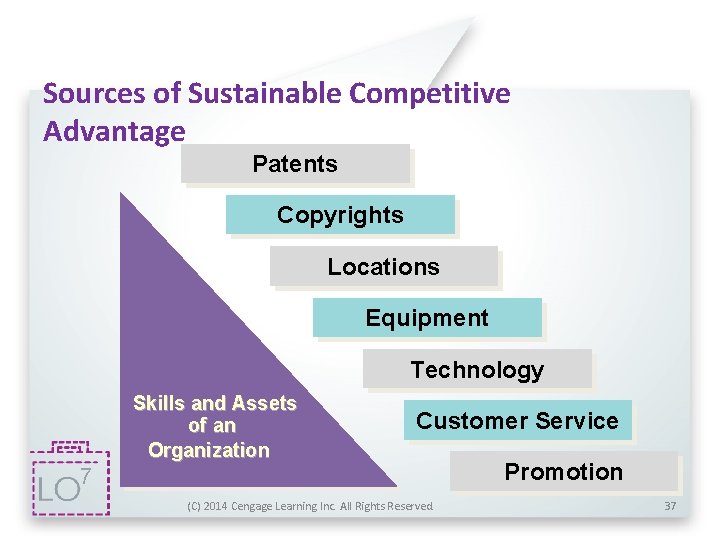 Sources of Sustainable Competitive Advantage

Patents

Copyrights

Locations

Equipment

Technology

Customer Service

Promotion

Skills and Assets of an Organization

LO$^7$

(C) 2014 Cengage Learning Inc. All Rights Reserved.

37